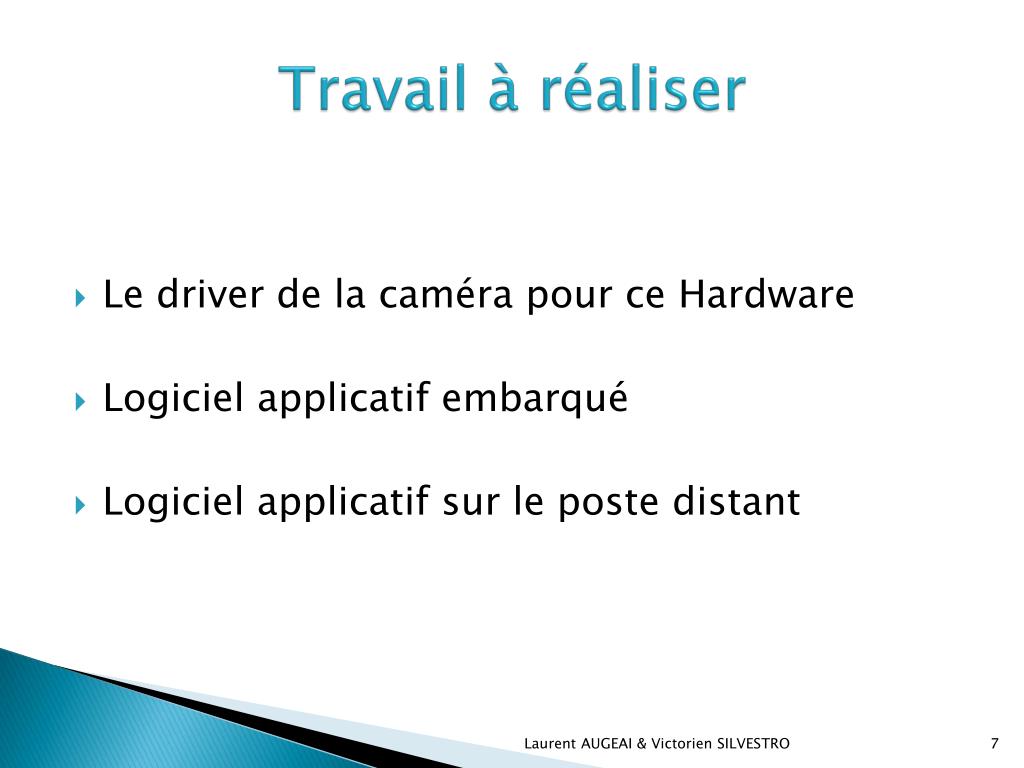 Travail à réaliser

Le driver de la caméra pour ce Hardware

Logiciel applicatif embarqué

Logiciel applicatif sur le poste distant

Laurent AUGEAI & Victorien SILVESTRO

7